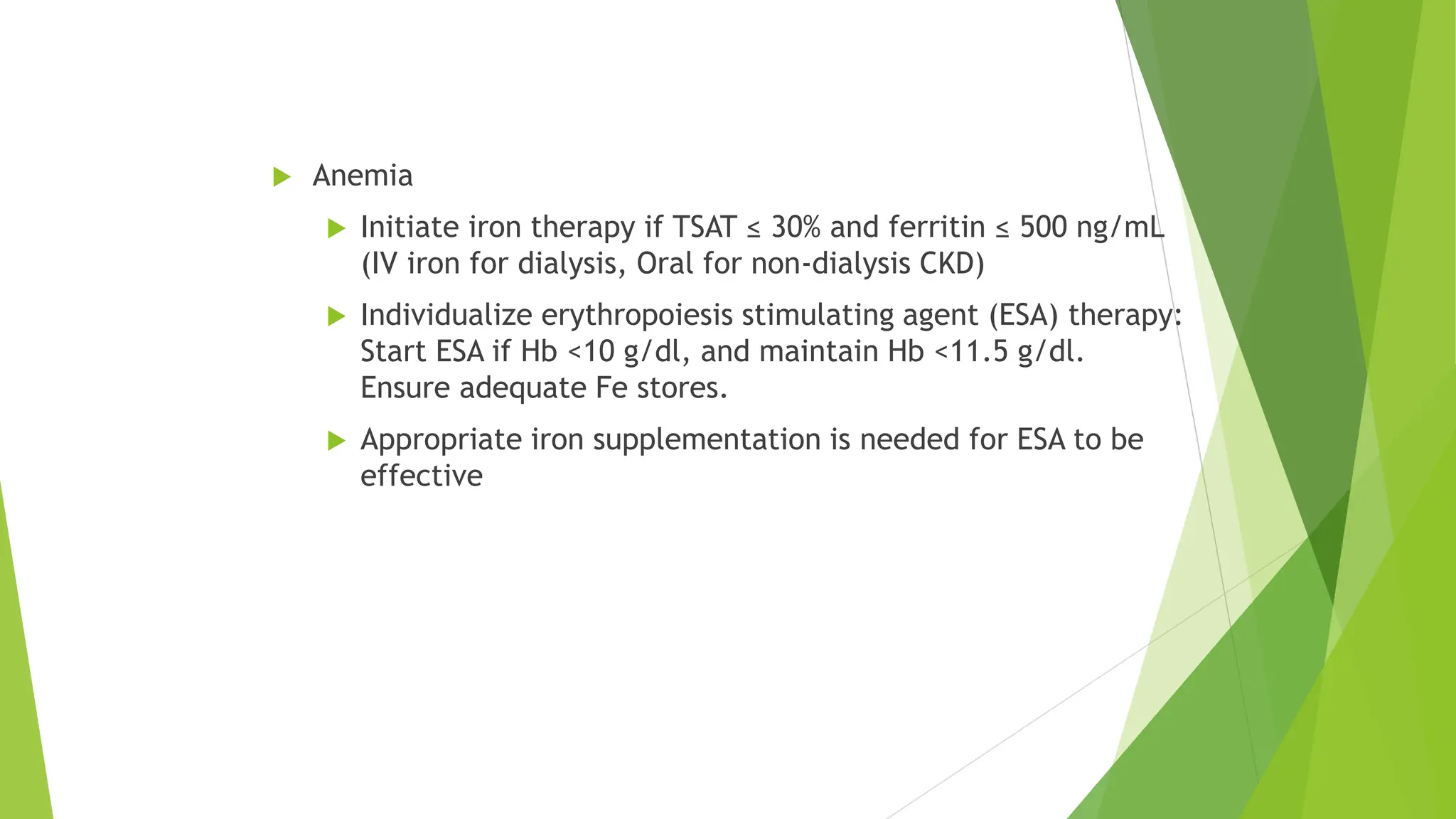 Anemia

Initiate iron therapy if TSAT ≤ 30% and ferritin ≤ 500 ng/mL (IV iron for dialysis, Oral for non-dialysis CKD)

Individualize erythropoiesis stimulating agent (ESA) therapy: Start ESA if Hb <10 g/dl, and maintain Hb <11.5 g/dl. Ensure adequate Fe stores.

Appropriate iron supplementation is needed for ESA to be effective